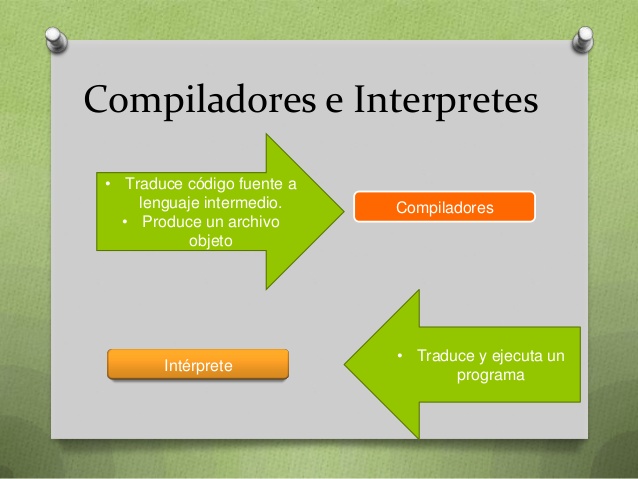 Compiladores e Interpretes

• Traduce código fuente a lenguaje intermedio.
• Produce un archivo objeto

Compiladores

Intérprete

• Traduce y ejecuta un programa